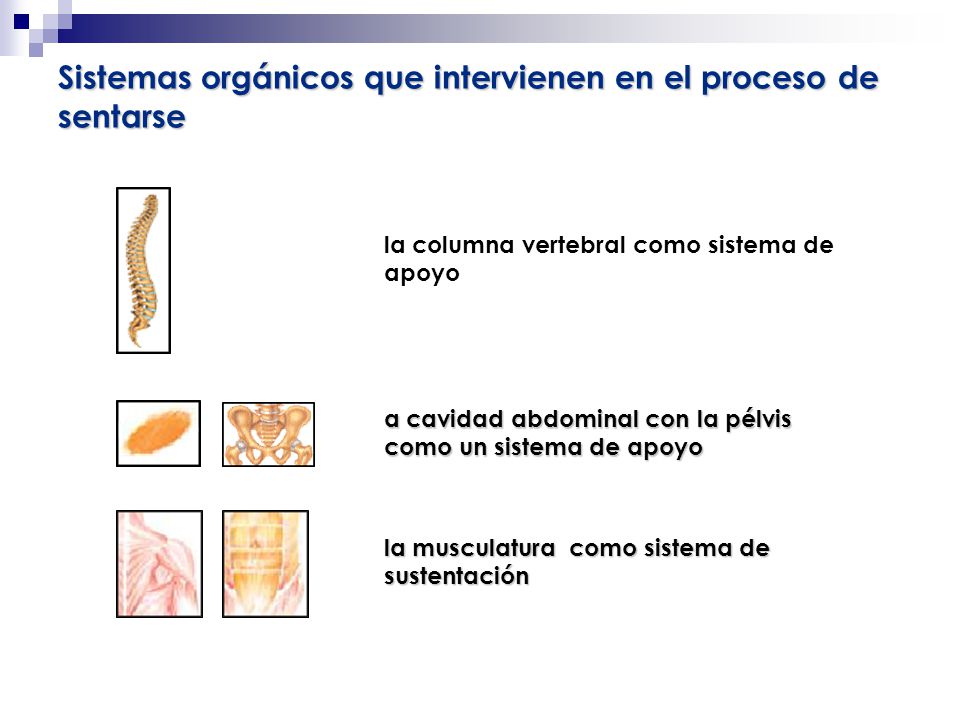 Sistemas orgánicos que intervienen en el proceso de sentarse

la columna vertebral como sistema de apoyo

a cavidad abdominal con la pélvis como un sistema de apoyo

la musculatura como sistema de sustentación